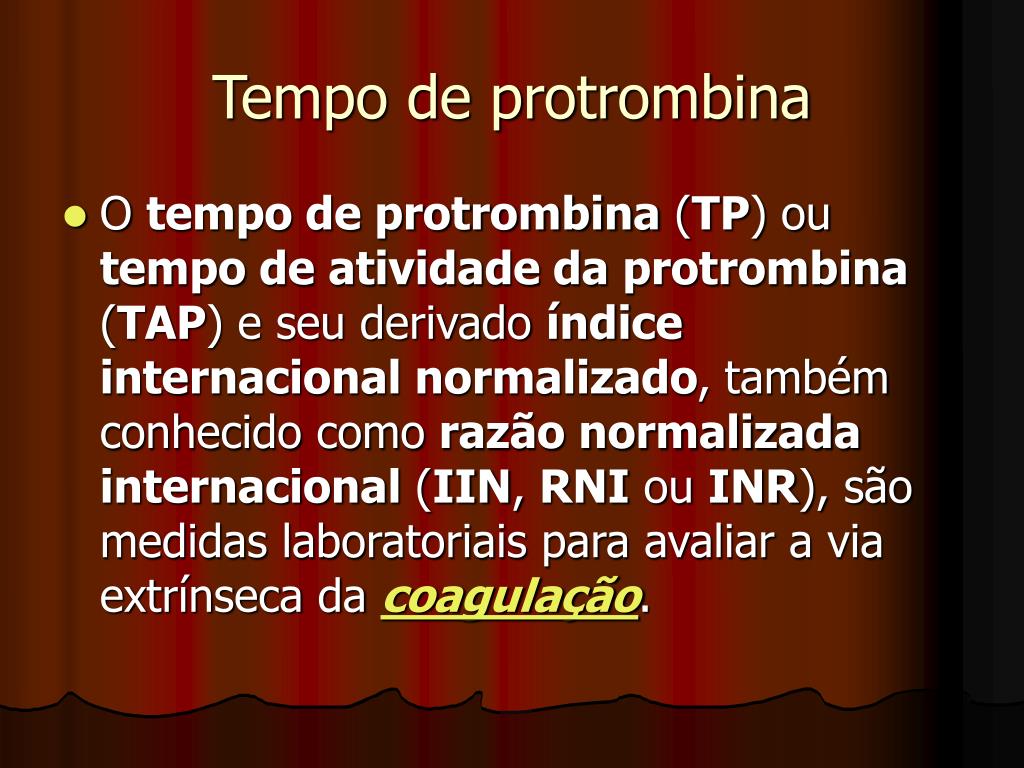 Tempo de protrombina

O tempo de protrombina (TP) ou tempo de atividade da protrombina (TAP) e seu derivado índice internacional normalizado, também conhecido como razão normalizada internacional (IIN, RNI ou INR), são medidas laboratoriais para avaliar a via extrínseca da coagulação.